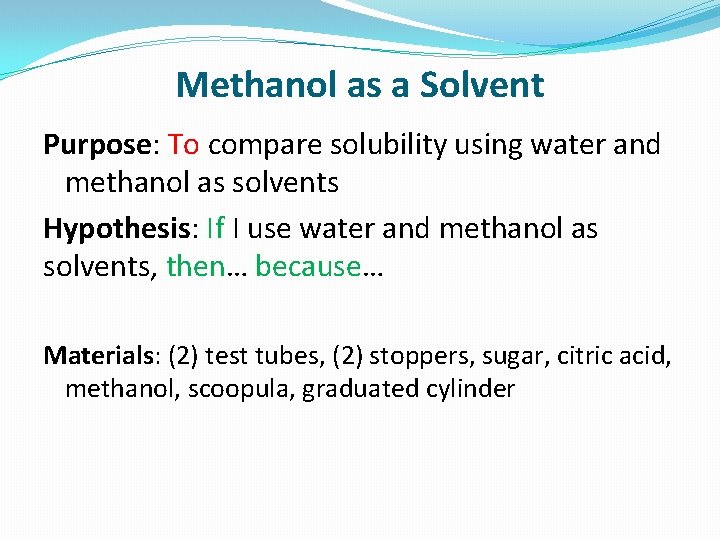 Methanol as a Solvent

Purpose: To compare solubility using water and methanol as solvents

Hypothesis: If I use water and methanol as solvents, then… because…

Materials: (2) test tubes, (2) stoppers, sugar, citric acid, methanol, scoopula, graduated cylinder